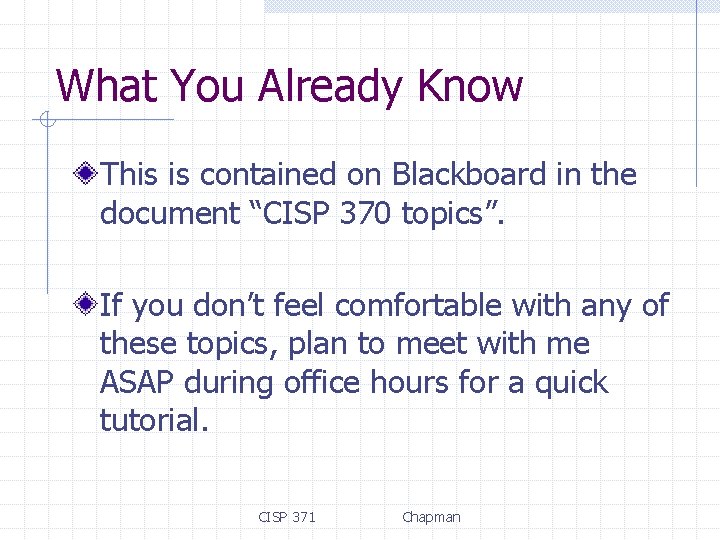 What You Already Know

This is contained on Blackboard in the document “CISP 370 topics”.

If you don’t feel comfortable with any of these topics, plan to meet with me ASAP during office hours for a quick tutorial.

CISP 371 Chapman